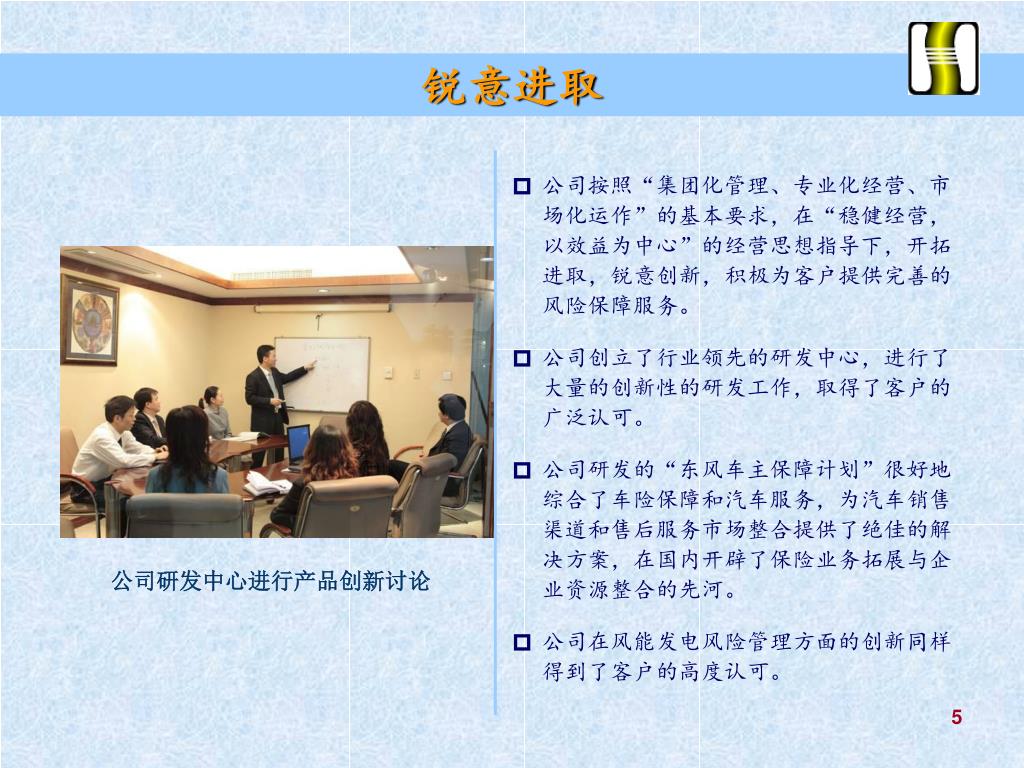 锐意进取

公司研发中心进行产品创新讨论

公司按照“集团化管理、专业化经营、市场化运作”的基本要求，在“稳健经营，以效益为中心”的经营思想指导下，开拓进取，锐意创新，积极为客户提供完善的风险保障服务。

公司创立了行业领先的研发中心，进行了大量的创新性的研发工作，取得了客户的广泛认可。

公司研发的“东风车主保障计划”很好地综合了车险保障和汽车服务，为汽车销售渠道和售后服务市场整合提供了绝佳的解决方案，在国内开辟了保险业务拓展与企业资源整合的先河。

公司在风能发电风险管理方面的创新同样得到了客户的高度认可。

5